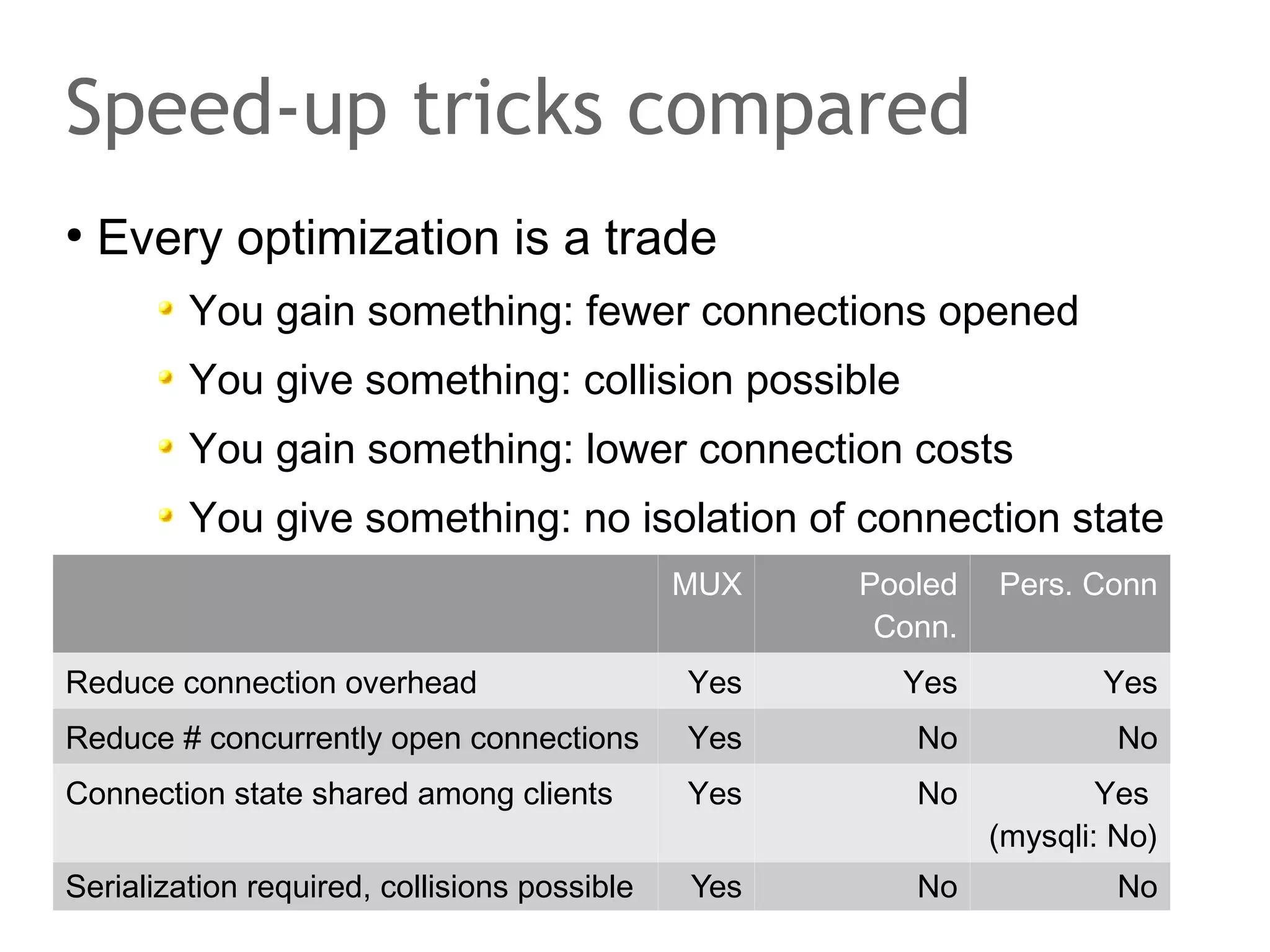 Speed-up tricks compared

• Every optimization is a trade
  • You gain something: fewer connections opened
  • You give something: collision possible
  • You gain something: lower connection costs
  • You give something: no isolation of connection state

| | MUX | Pooled Conn. | Pers. Conn |
|---|---|---|---|
| Reduce connection overhead | Yes | Yes | Yes |
| Reduce # concurrently open connections | Yes | No | No |
| Connection state shared among clients | Yes | No | Yes (mysqli: No) |
| Serialization required, collisions possible | Yes | No | No |